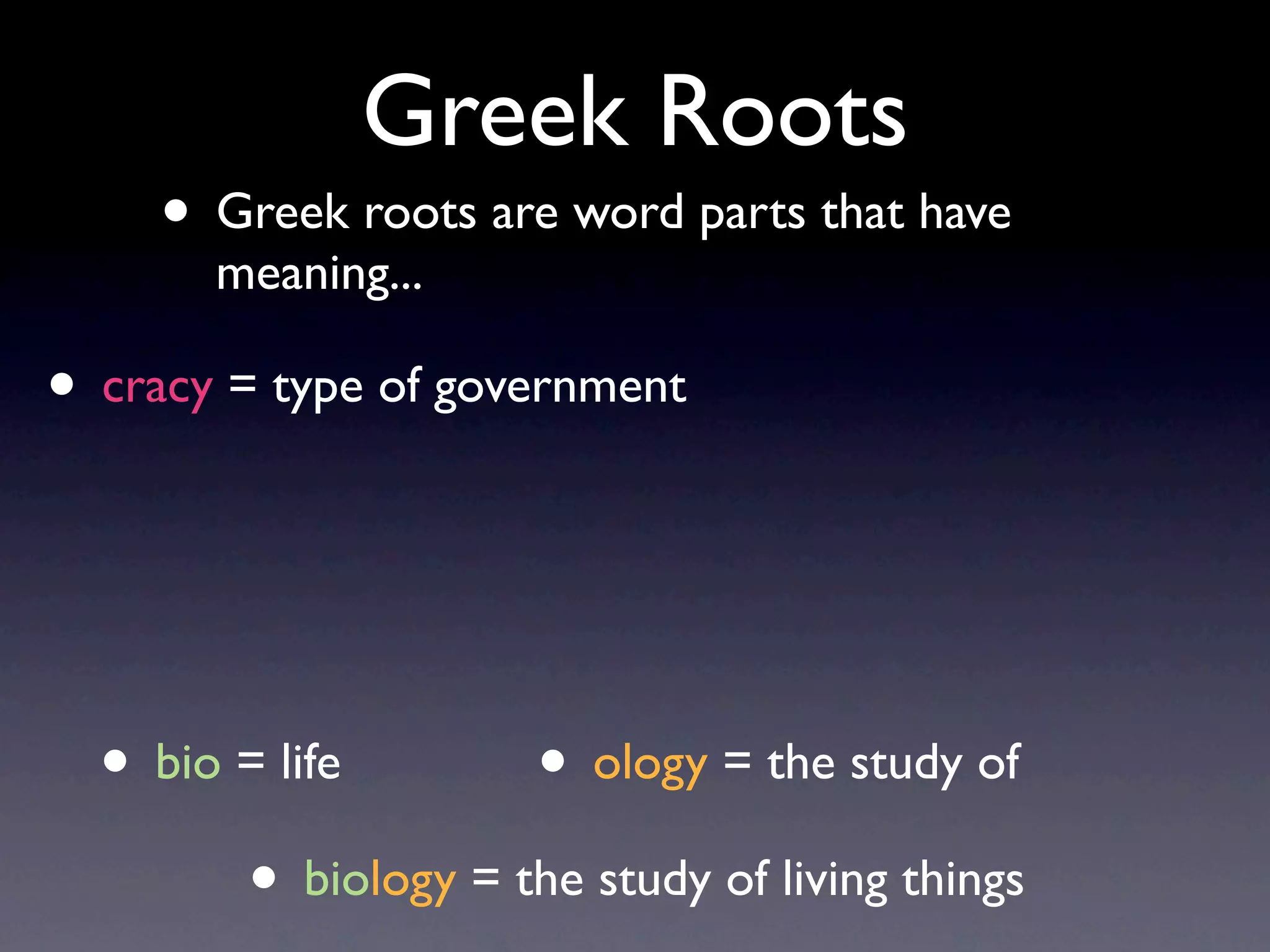 Greek Roots

• Greek roots are word parts that have meaning...

• cracy = type of government

• bio = life

• ology = the study of

• biology = the study of living things